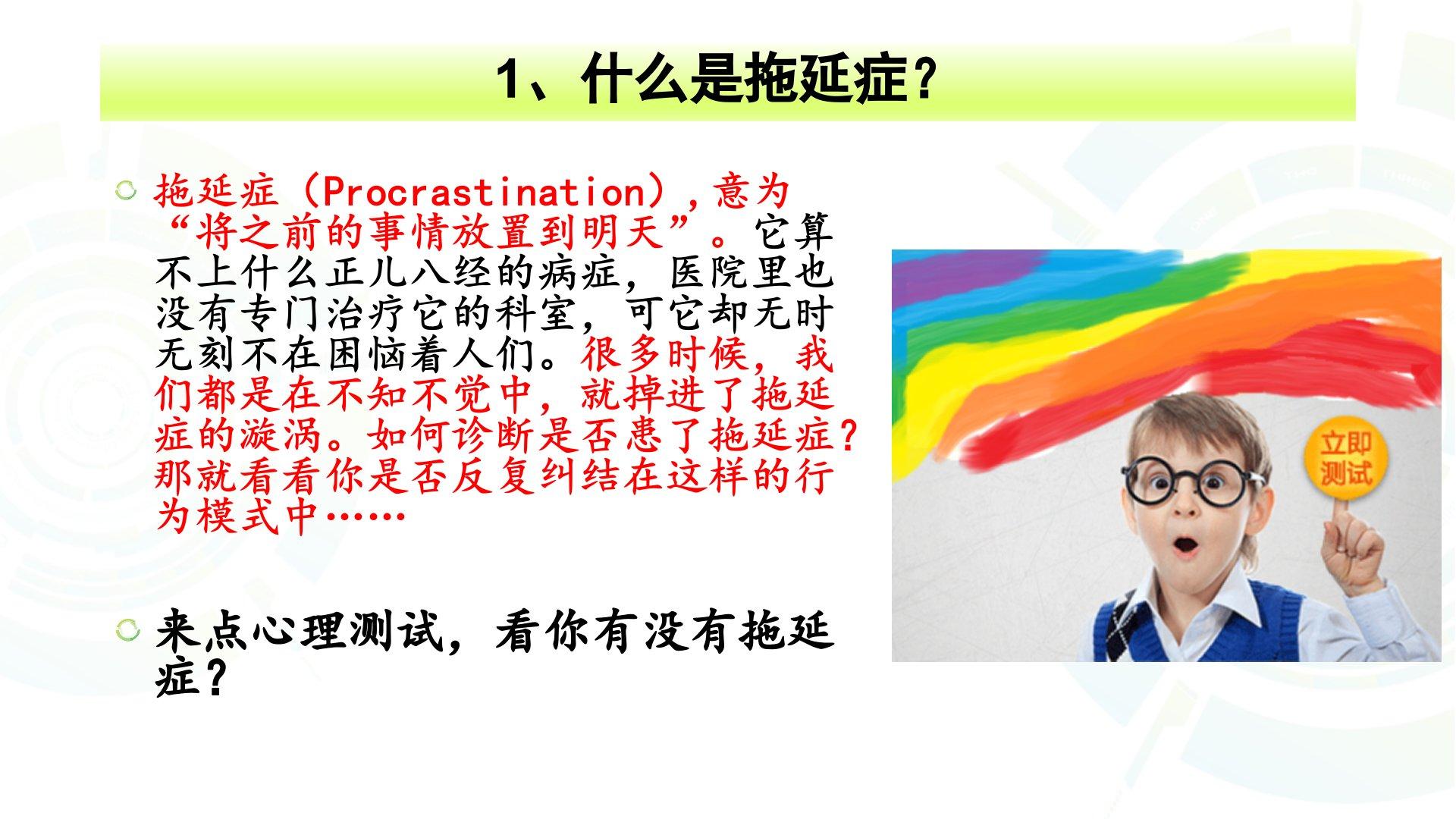 1、什么是拖延症？

拖延症（Procrastination），意为“将之前的事情放置到明天”。它算不上什么正儿八经的病症，医院里也没有专门治疗它的科室，可它却无时无刻不在困恼着人们。很多时候，我们都是在不知不觉中，就掉进了拖延症的漩涡。如何诊断是否患了拖延症？那就看看你是否反复纠结在这样的行为模式中……

来点心理测试，看你有没有拖延症？

立即测试